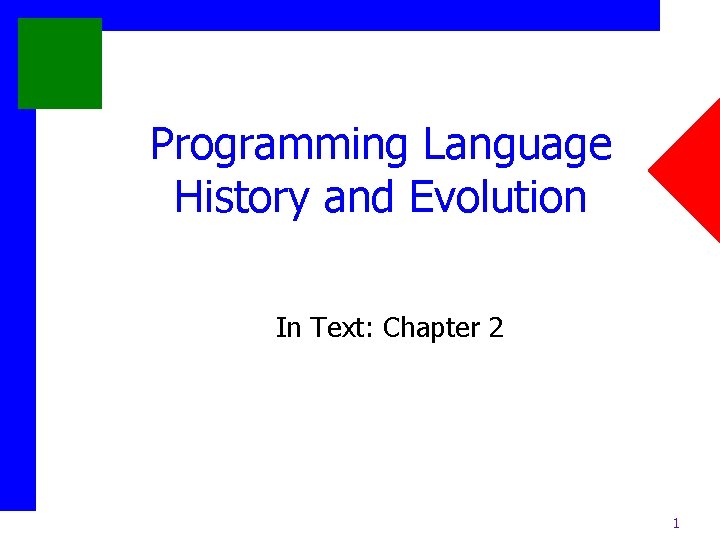 Programming Language History and Evolution

In Text: Chapter 2

1